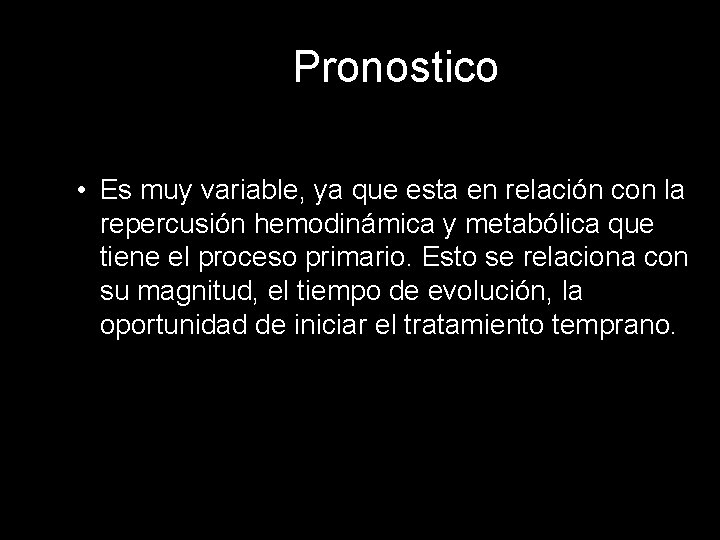 Pronostico

• Es muy variable, ya que esta en relación con la repercusión hemodinámica y metabólica que tiene el proceso primario. Esto se relaciona con su magnitud, el tiempo de evolución, la oportunidad de iniciar el tratamiento temprano.